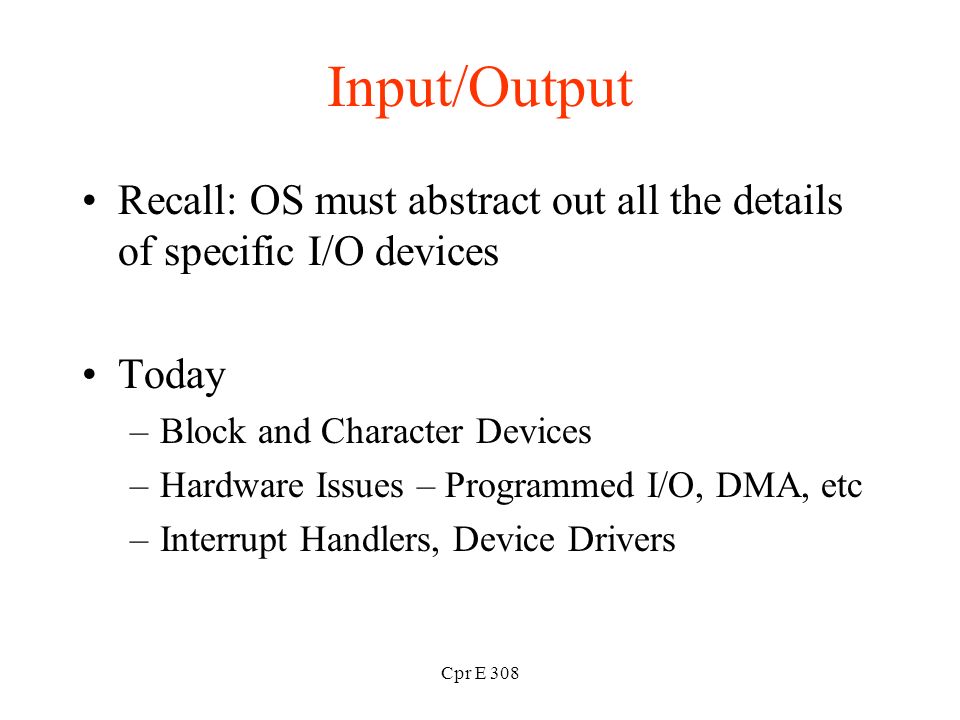 Input/Output

• Recall: OS must abstract out all the details of specific I/O devices

• Today
– Block and Character Devices
– Hardware Issues – Programmed I/O, DMA, etc
– Interrupt Handlers, Device Drivers

Cpr E 308